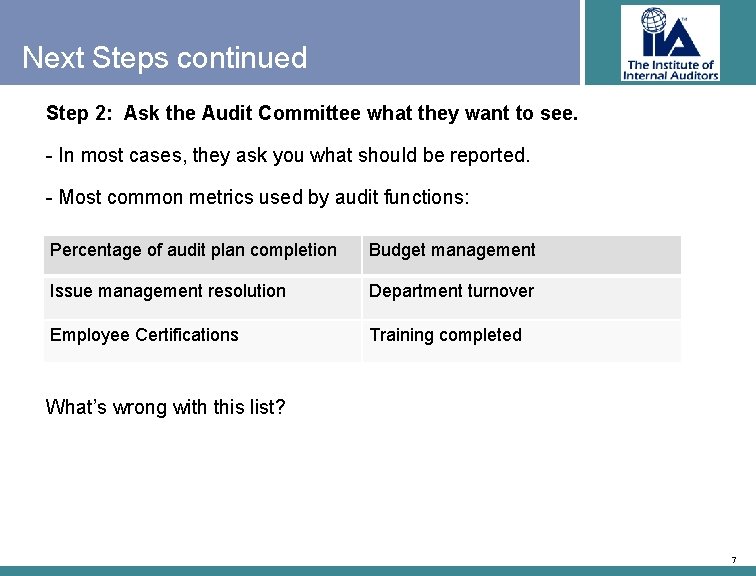 Next Steps continued

IIA
The Institute of Internal Auditors

Step 2: Ask the Audit Committee what they want to see.

- In most cases, they ask you what should be reported.

- Most common metrics used by audit functions:

| Percentage of audit plan completion | Budget management |
|---|---|
| Issue management resolution | Department turnover |
| Employee Certifications | Training completed |

What's wrong with this list?

7